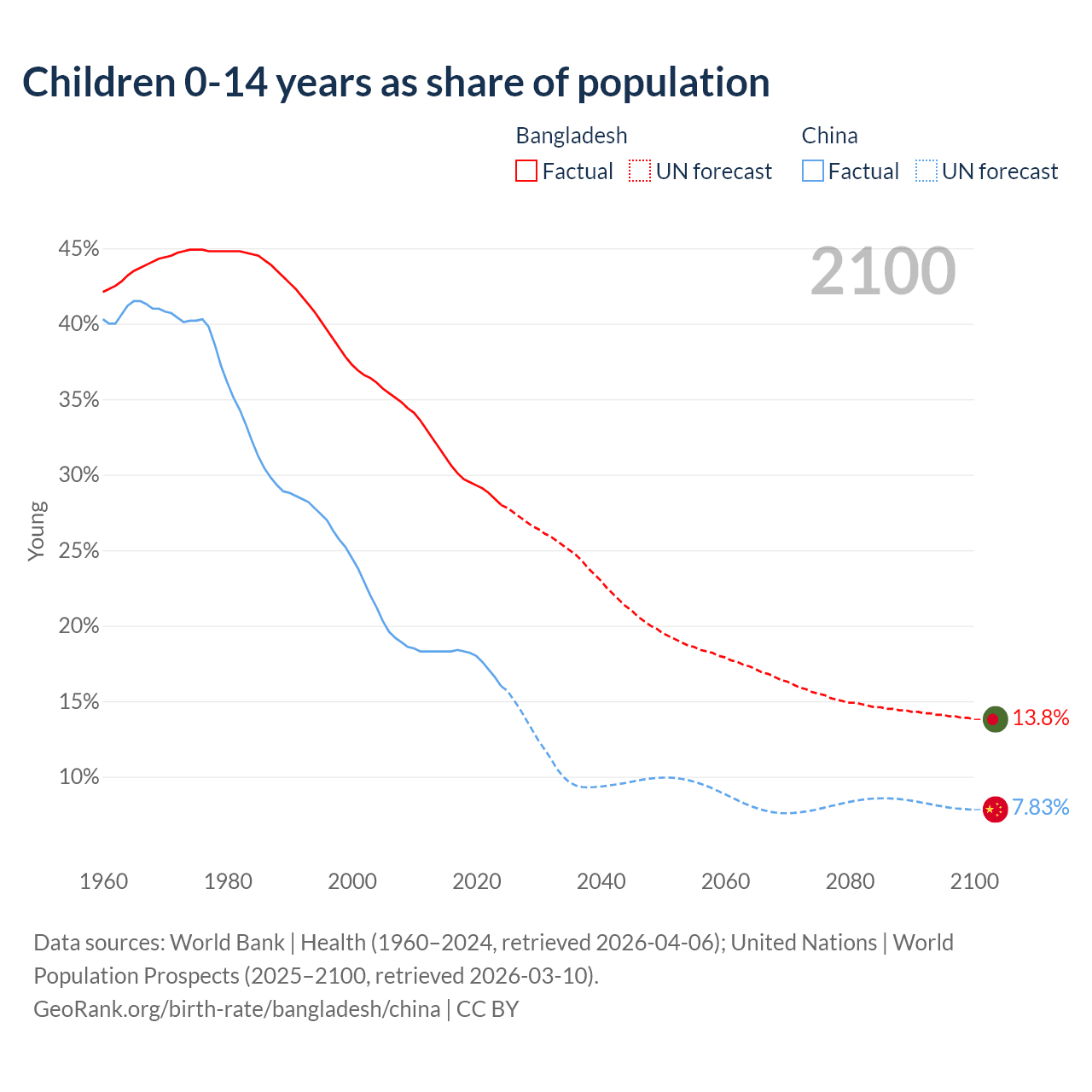 Children 0-14 years as share of population

Bangladesh
Factual UN forecast

China
Factual UN forecast

2100

45%
40%
35%
30%
25%
20%
15%
10%

Young

13.8%
7.83%

1960 1980 2000 2020 2040 2060 2080 2100

Data sources: World Bank | Health (1960–2024, retrieved 2026-04-06); United Nations | World Population Prospects (2025–2100, retrieved 2026-03-10).
GeoRank.org/birth-rate/bangladesh/china | CC BY